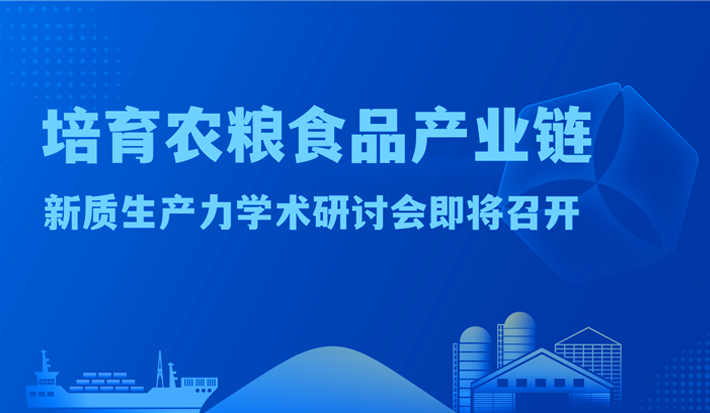 培育农粮食品产业链
新质生产力学术研讨会即将召开